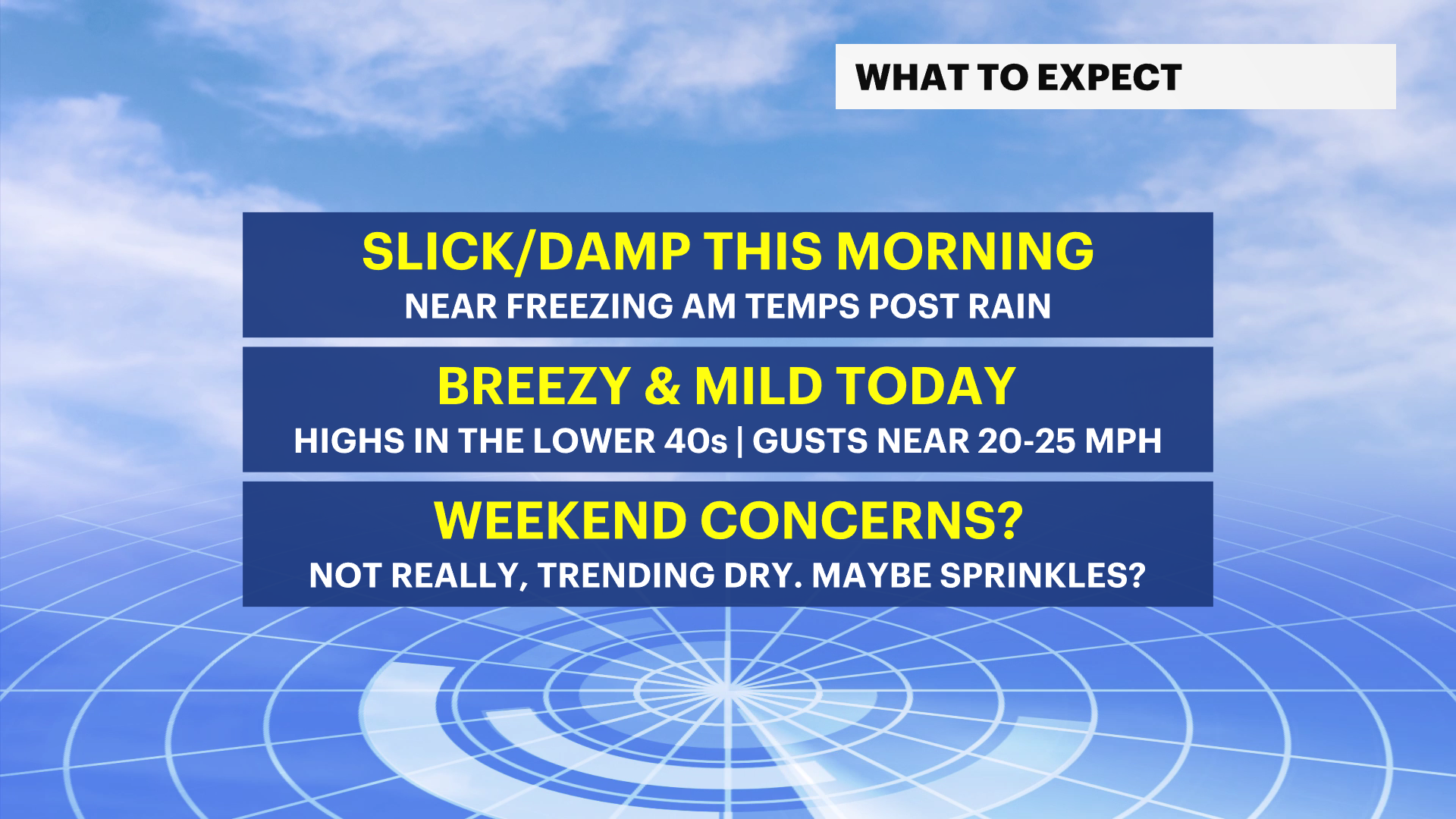 WHAT TO EXPECT

SLICK/DAMP THIS MORNING
NEAR FREEZING AM TEMPS POST RAIN

BREEZY & MILD TODAY
HIGHS IN THE LOWER 40s | GUSTS NEAR 20-25 MPH

WEEKEND CONCERNS?
NOT REALLY, TRENDING DRY. MAYBE SPRINKLES?